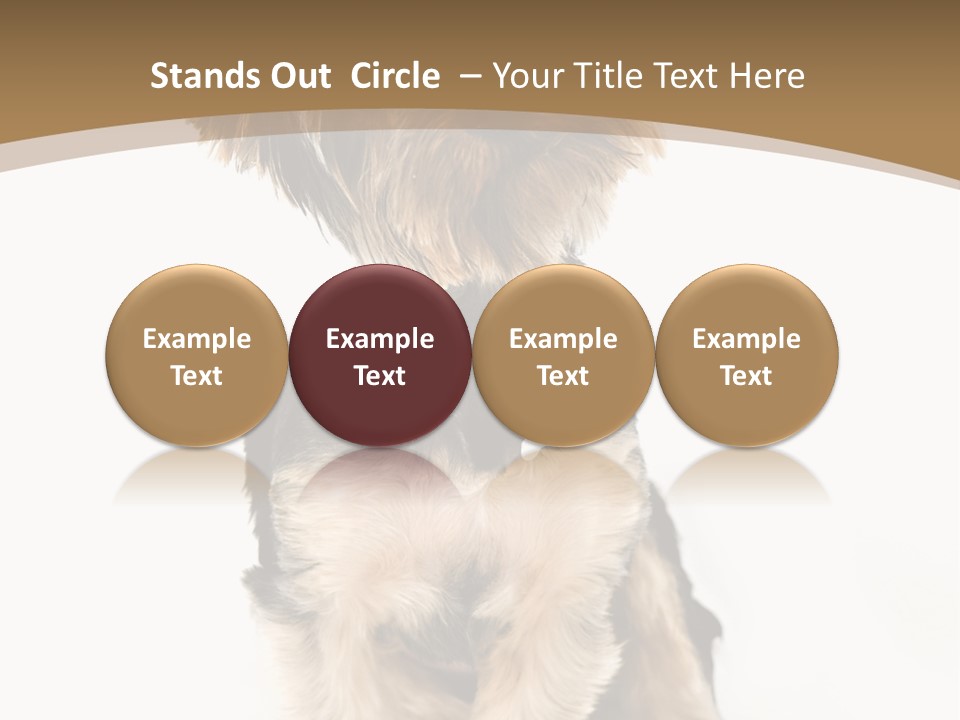 Stands Out Circle – Your Title Text Here

Example Text

Example Text

Example Text

Example Text